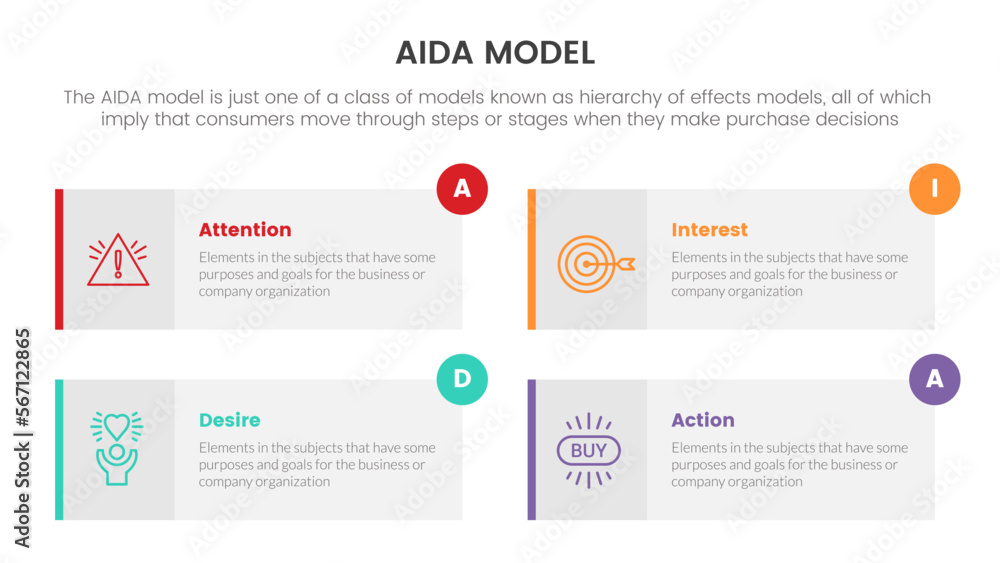 AIDA MODEL

The AIDA model is just one of a class of models known as hierarchy of effects models, all of which imply that consumers move through steps or stages when they make purchase decisions

A

Attention

Elements in the subjects that have some purposes and goals for the business or company organization

I

Interest

Elements in the subjects that have some purposes and goals for the business or company organization

D

Desire

Elements in the subjects that have some purposes and goals for the business or company organization

A

BUY

Action

Elements in the subjects that have some purposes and goals for the business or company organization

Adobe Stock | #567122865